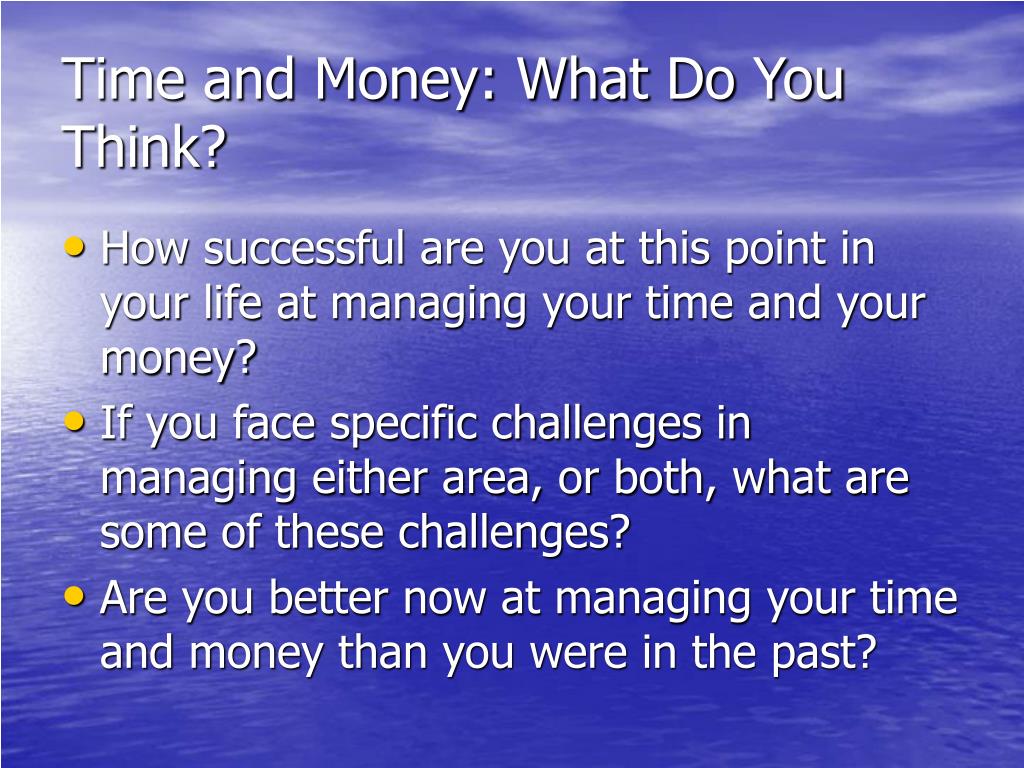 Time and Money: What Do You Think?

• How successful are you at this point in your life at managing your time and your money?
• If you face specific challenges in managing either area, or both, what are some of these challenges?
• Are you better now at managing your time and money than you were in the past?